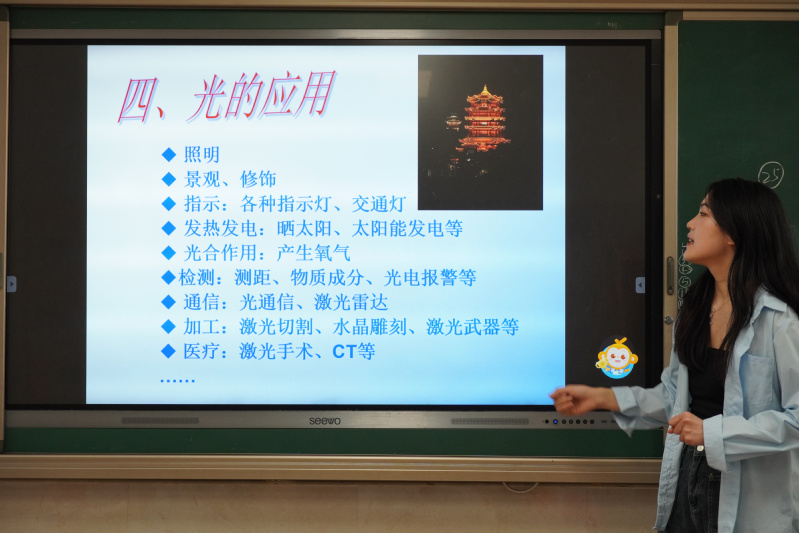 四、光的应用

◆ 照明
◆ 景观、修饰
◆ 指示：各种指示灯、交通灯
◆ 发热发电：晒太阳、太阳能发电等
◆ 光合作用：产生氧气
◆检测：测距、物质成分、光电报警等
◆ 通信：光通信、激光雷达
◆ 加工：激光切割、水晶雕刻、激光武器等
◆ 医疗：激光手术、CT等
……

seewo

25